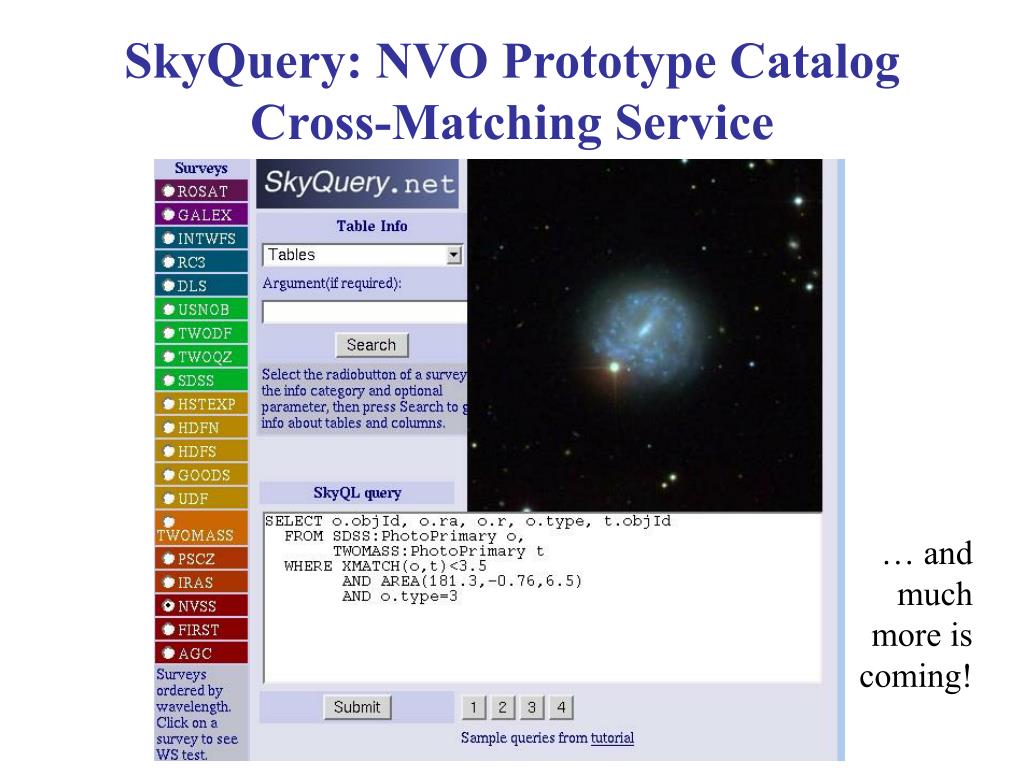 SkyQuery: NVO Prototype Catalog Cross-Matching Service

Surveys
ROSAT
GALEX
INTWFS
RC3
DLS
USNOB
TWODF
TWOQZ
SDSS
HSTEXP
HDFN
HDFS
GOODS
UDF
TWOMASS
PSCZ
IRAS
NVSS
FIRST
AGC
Surveys ordered by wavelength. Click on a survey to see WS test.

SkyQuery.net

Table Info
Tables
Argument(if required):
Search
Select the radiobutton of a survey the info category and optional parameter, then press Search to g info about tables and columns.

SkyQL query
SELECT o.objId, o.ra, o.r, o.type, t.objId
  FROM SDSS:PhotoPrimary o,
       TWOMASS:PhotoPrimary t
  WHERE XMATCH(o,t)<3.5
       AND AREA(181.3,-0.76,6.5)
       AND o.type=3

Submit
1 2 3 4
Sample queries from tutorial

… and much more is coming!